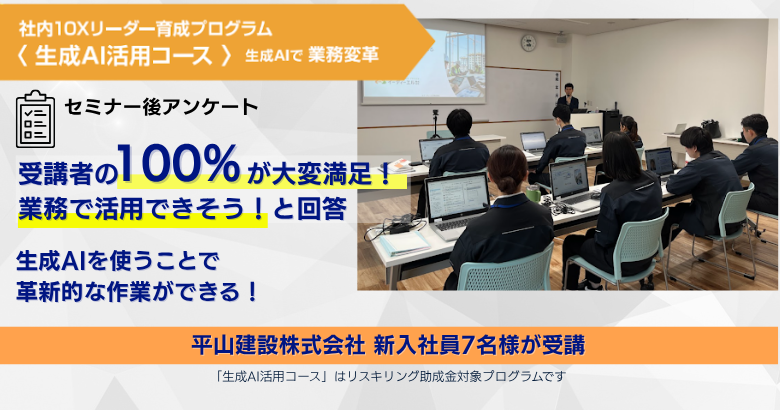 社内10Xリーダー育成プログラム
〈 生成AI活用コース 〉 生成AIで 業務変革

セミナー後アンケート

受講者の100%が大変満足！
業務で活用できそう！と回答

生成AIを使うことで
革新的な作業ができる！

平山建設株式会社 新入社員7名様が受講

「生成AI活用コース」はリスキリング助成金対象プログラムです